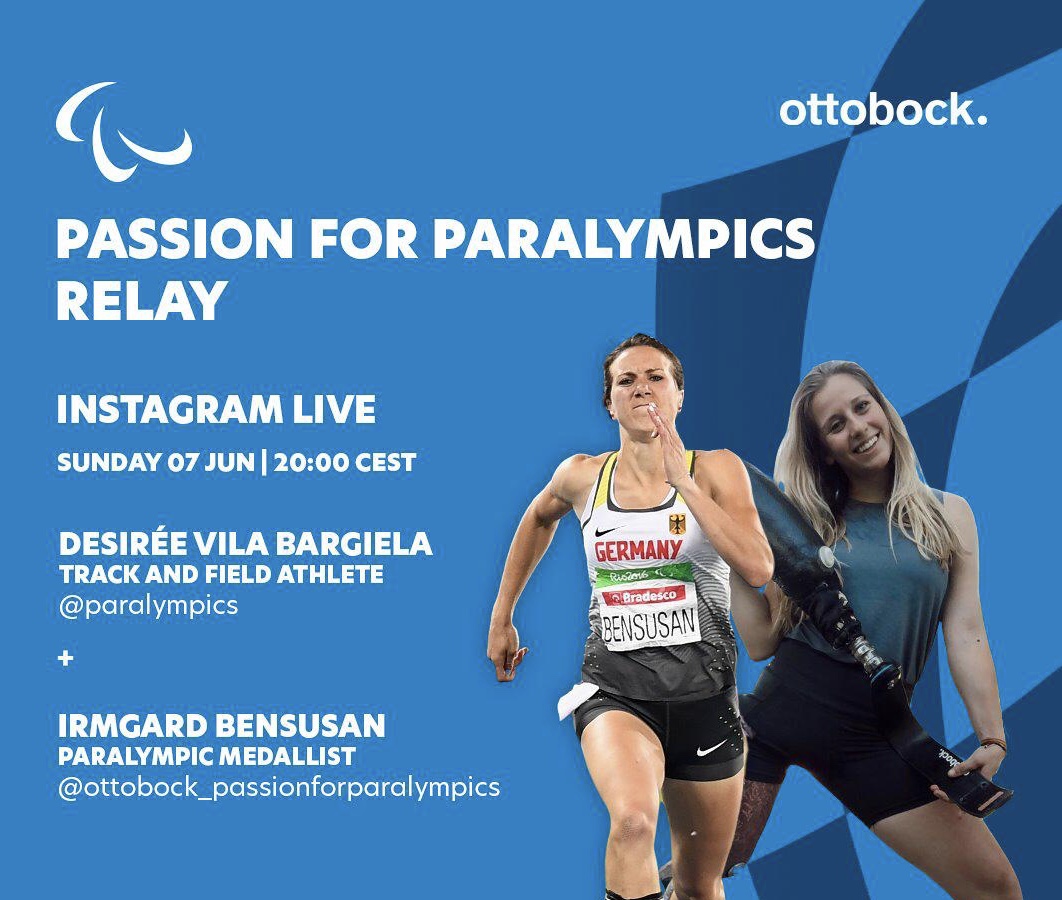 ottobock.

PASSION FOR PARALYMPICS RELAY

INSTAGRAM LIVE

SUNDAY 07 JUN | 20:00 CEST

DESIRÉE VILA BARGIELA
TRACK AND FIELD ATHLETE
@paralympics

+

IRMGARD BENSUSAN
PARALYMPIC MEDALLIST
@ottobock_passionforparalympics

GERMANY
Rio2016
Bradesco
BENSUSAN